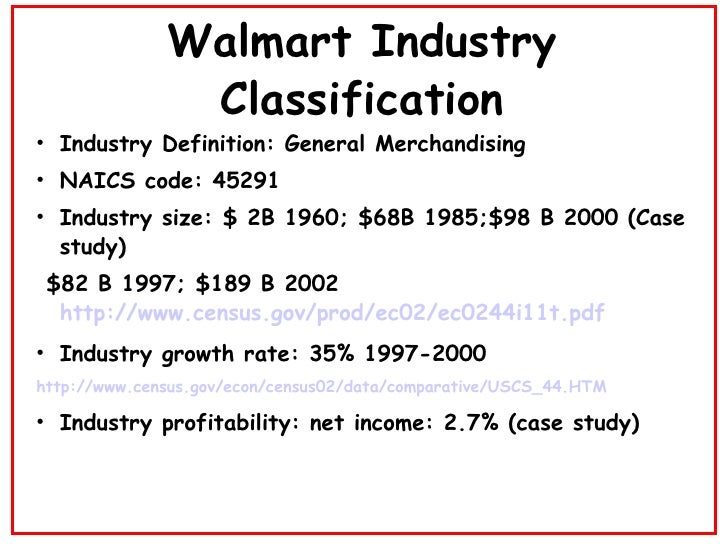 Walmart Industry Classification

• Industry Definition: General Merchandising

• NAICS code: 45291

• Industry size: \$ 2B 1960; \$68B 1985;\$98 B 2000 (Case study)

\$82 B 1997; \$189 B 2002 http://www.census.gov/prod/ec02/ec0244i11t.pdf

• Industry growth rate: 35% 1997-2000

http://www.census.gov/econ/census02/data/comparative/USCS_44.HTM

• Industry profitability: net income: 2.7% (case study)